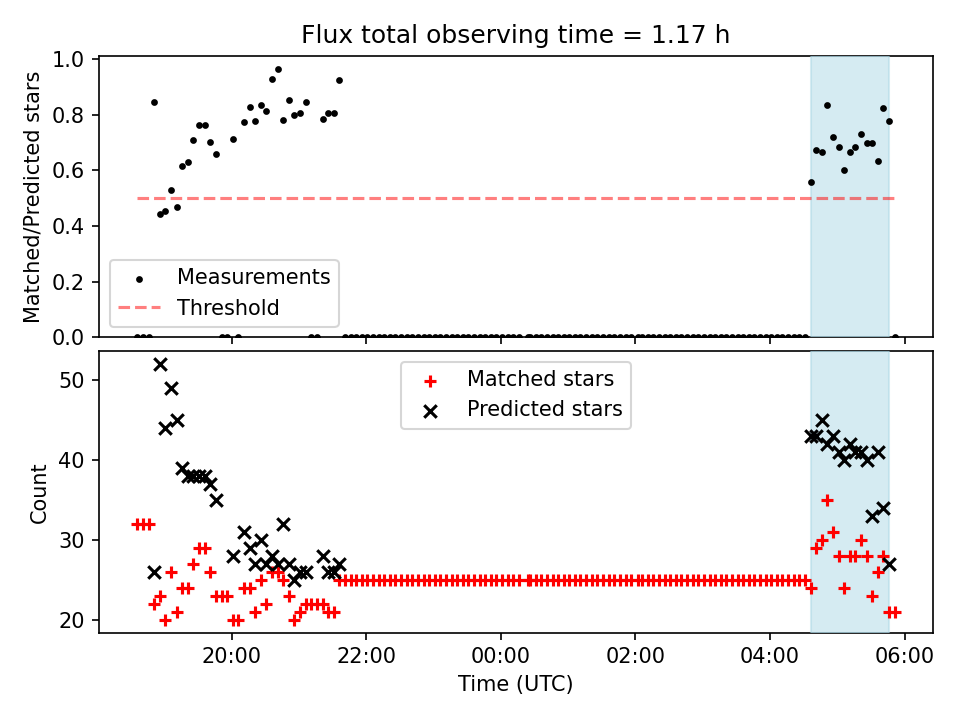 Flux total observing time = 1.17 h

Matched/Predicted stars

1.0
0.8
0.6
0.4
0.2
0.0

Measurements
Threshold

Count

50
40
30
20

Matched stars
Predicted stars

20:00
22:00
00:00
02:00
04:00
06:00

Time (UTC)